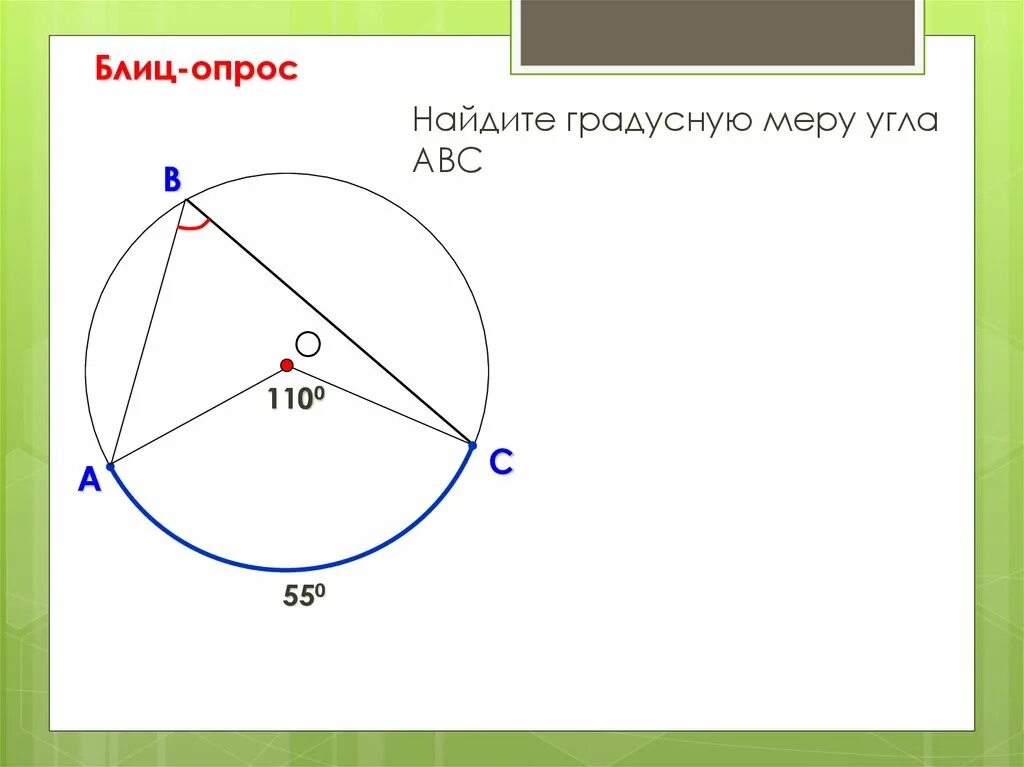 Блиц-опрос

Найдите градусную меру угла АВС

B

O

$110^0$

A

C

$55^0$